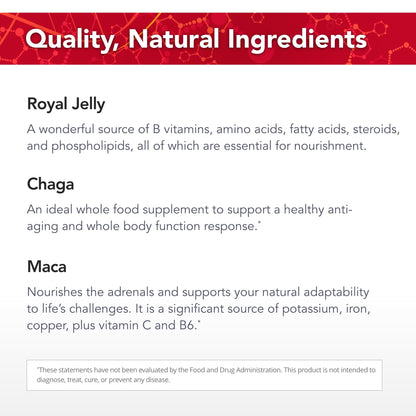 Quality, Natural Ingredients

Royal Jelly

A wonderful source of B vitamins, amino acids, fatty acids, steroids, and phospholipids, all of which are essential for nourishment.

Chaga

An ideal whole food supplement to support a healthy anti-aging and whole body function response.*

Maca

Nourishes the adrenals and supports your natural adaptability to life's challenges. It is a significant source of potassium, iron, copper, plus vitamin C and B6.*

*These statements have not been evaluated by the Food and Drug Administration. This product is not intended to diagnose, treat, cure, or prevent any disease.